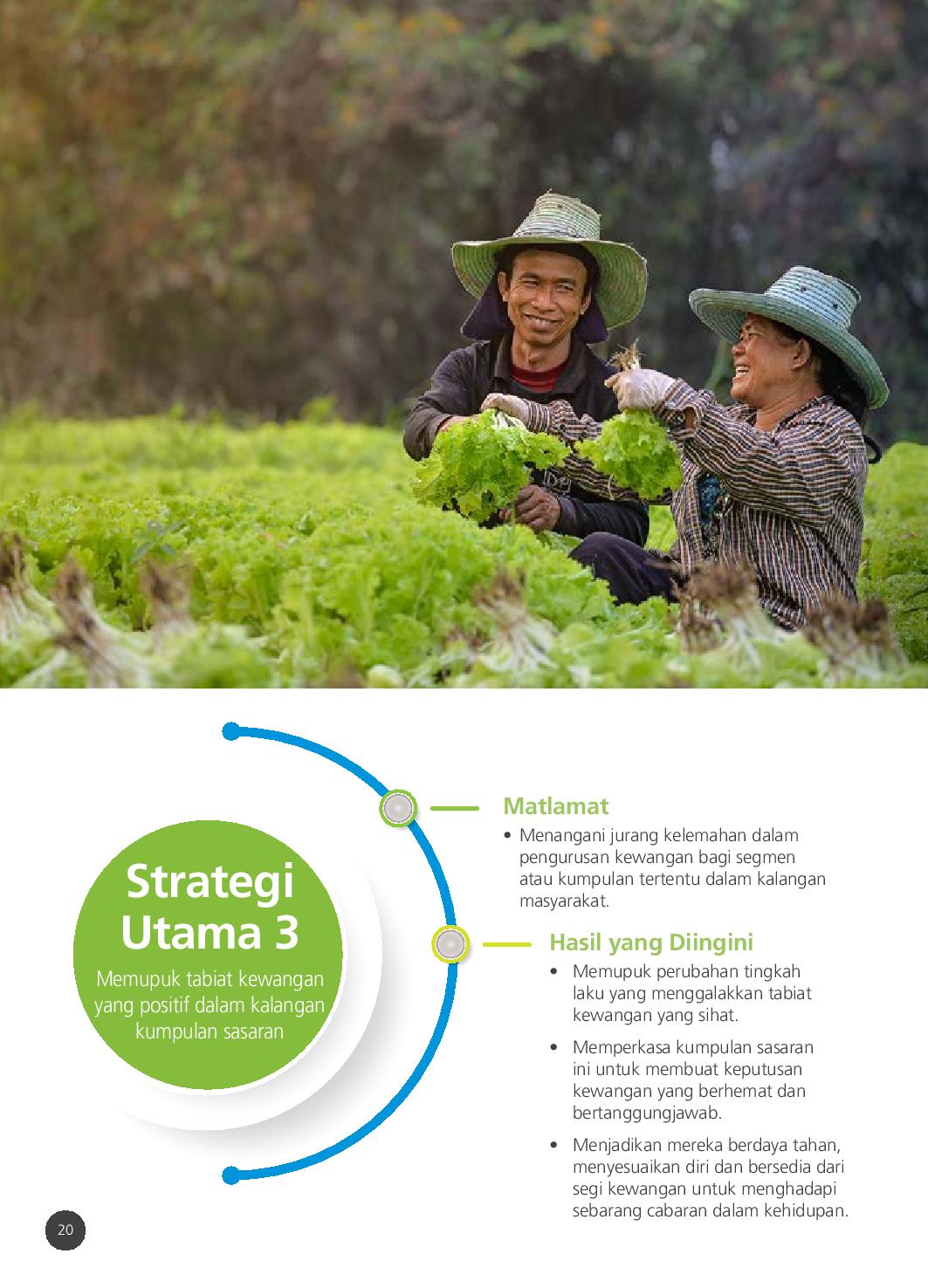 Strategi Utama 3

Memupuk tabiat kewangan yang positif dalam kalangan kumpulan sasaran

Matlamat

• Menangani jurang kelemahan dalam pengurusan kewangan bagi segmen atau kumpulan tertentu dalam kalangan masyarakat.

Hasil yang Diingini

• Memupuk perubahan tingkah laku yang menggalakkan tabiat kewangan yang sihat.

• Memperkasa kumpulan sasaran ini untuk membuat keputusan kewangan yang berhemat dan bertanggungjawab.

• Menjadikan mereka berdaya tahan, menyesuaikan diri dan bersedia dari segi kewangan untuk menghadapi sebarang cabaran dalam kehidupan.

20